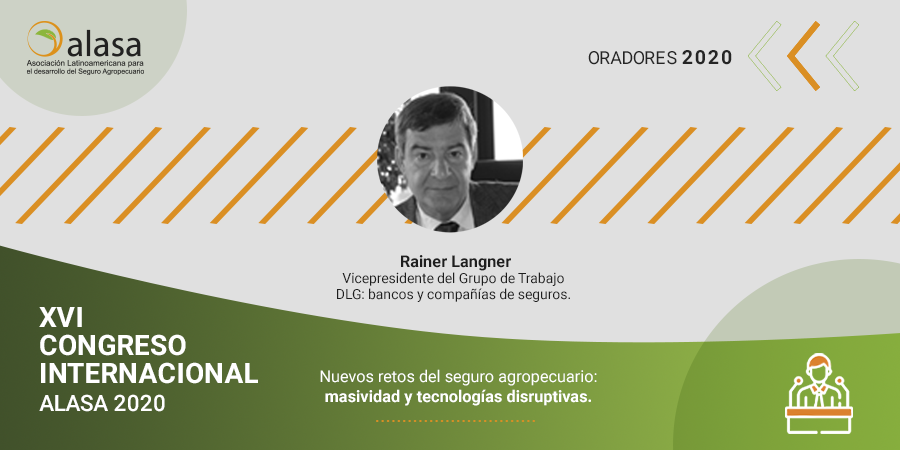 alasa
Asociación Latinoamericana para el desarrollo del Seguro Agropecuario

ORADORES 2020

Rainer Langner
Vicepresidente del Grupo de Trabajo DLG: bancos y compañías de seguros.

XVI CONGRESO INTERNACIONAL ALASA 2020

Nuevos retos del seguro agropecuario: masividad y tecnologías disruptivas.